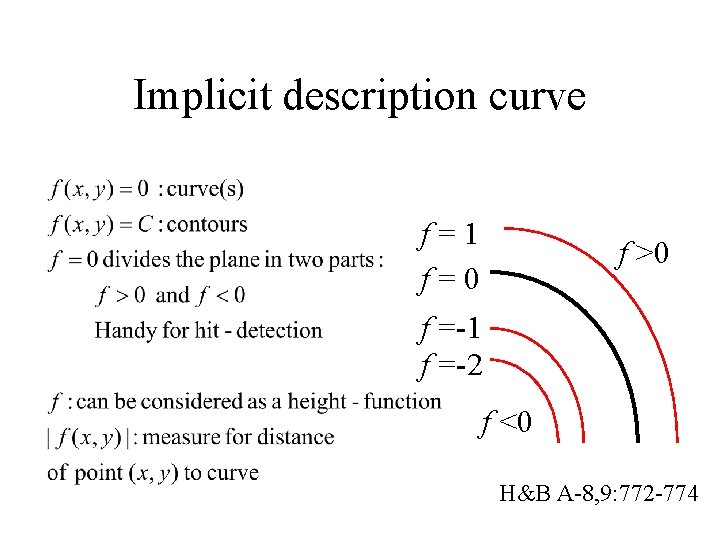 Implicit description curve

$f(x, y) = 0$ : curve(s)
$f(x, y) = C$ : contours
$f = 0$ divides the plane in two parts :
$f > 0$ and $f < 0$
Handy for hit - detection

$f$ : can be considered as a height - function
$|f(x, y)|$ : measure for distance of point $(x, y)$ to curve

$f = 1$
$f = 0$
$f = -1$
$f = -2$
$f > 0$
$f < 0$

H&B A-8,9:772-774